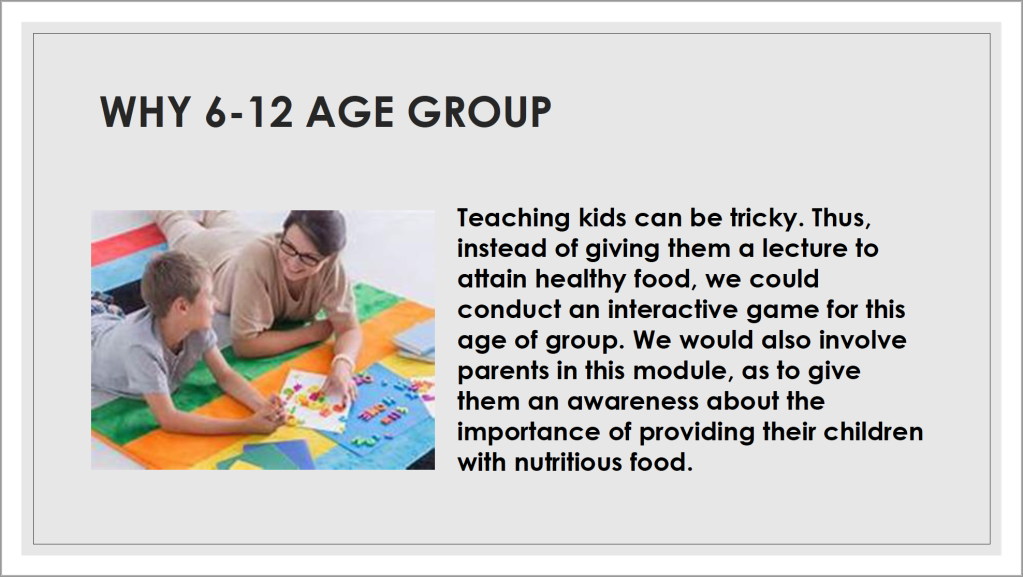 WHY 6-12 AGE GROUP

Teaching kids can be tricky. Thus, instead of giving them a lecture to attain healthy food, we could conduct an interactive game for this age of group. We would also involve parents in this module, as to give them an awareness about the importance of providing their children with nutritious food.